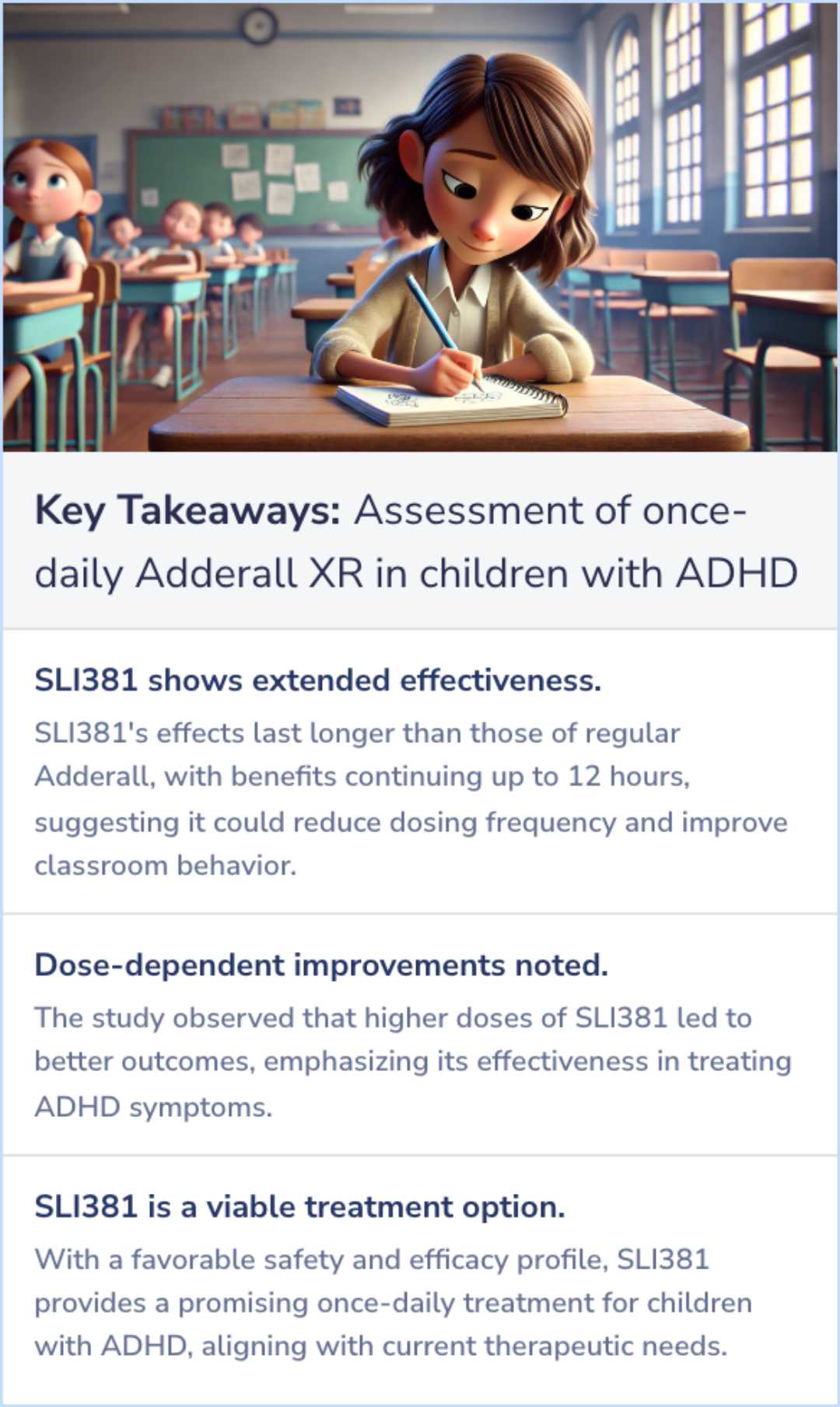 Key Takeaways: Assessment of once-daily Adderall XR in children with ADHD

SLI381 shows extended effectiveness.

SLI381's effects last longer than those of regular Adderall, with benefits continuing up to 12 hours, suggesting it could reduce dosing frequency and improve classroom behavior.

Dose-dependent improvements noted.

The study observed that higher doses of SLI381 led to better outcomes, emphasizing its effectiveness in treating ADHD symptoms.

SLI381 is a viable treatment option.

With a favorable safety and efficacy profile, SLI381 provides a promising once-daily treatment for children with ADHD, aligning with current therapeutic needs.